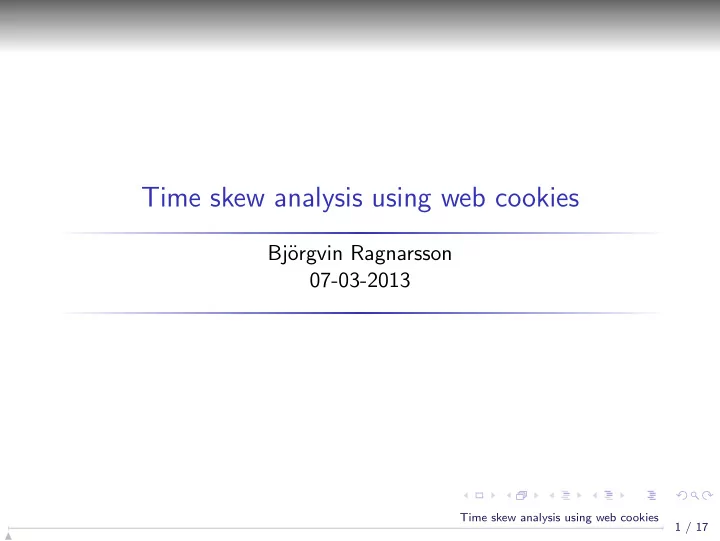 Time skew analysis using web cookies

Björgvin Ragnarsson
07-03-2013

Time skew analysis using web cookies
1 / 17